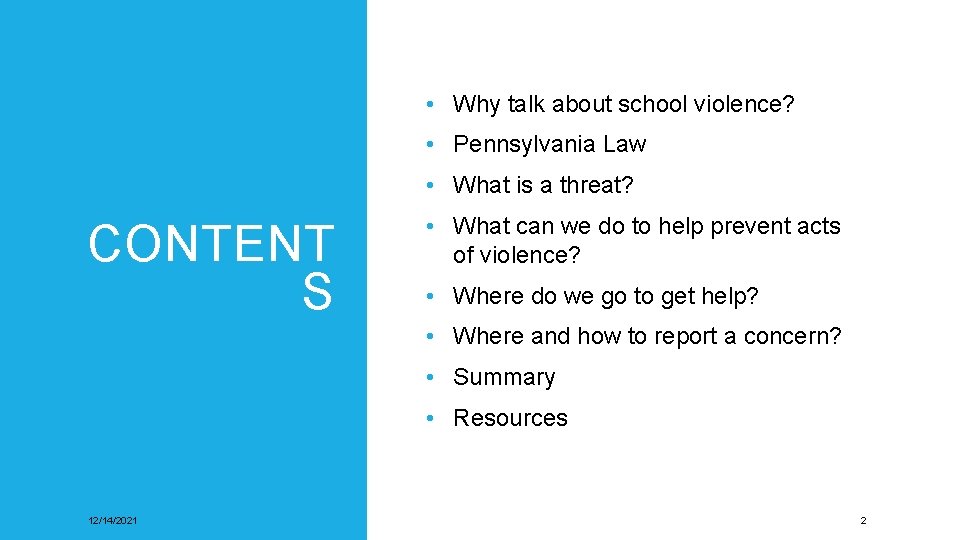 CONTENT
S

• Why talk about school violence?
• Pennsylvania Law
• What is a threat?
• What can we do to help prevent acts of violence?
• Where do we go to get help?
• Where and how to report a concern?
• Summary
• Resources

12/14/2021

2